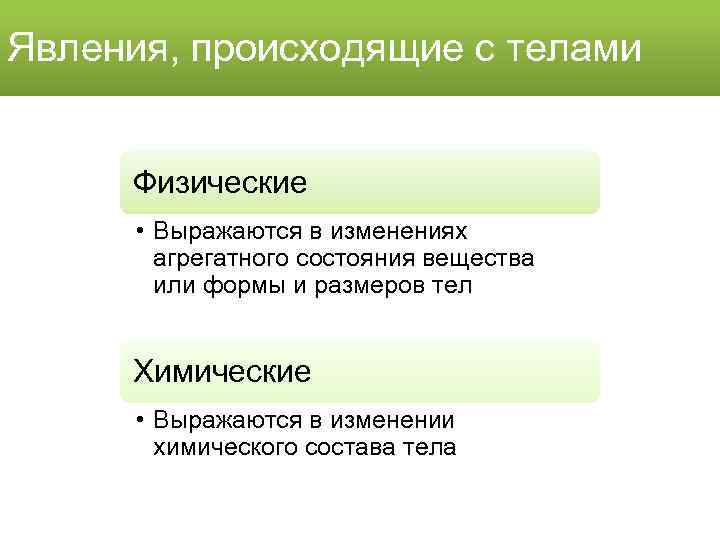 Явления, происходящие с телами

Физические

• Выражаются в изменениях агрегатного состояния вещества или формы и размеров тел

Химические

• Выражаются в изменении химического состава тела